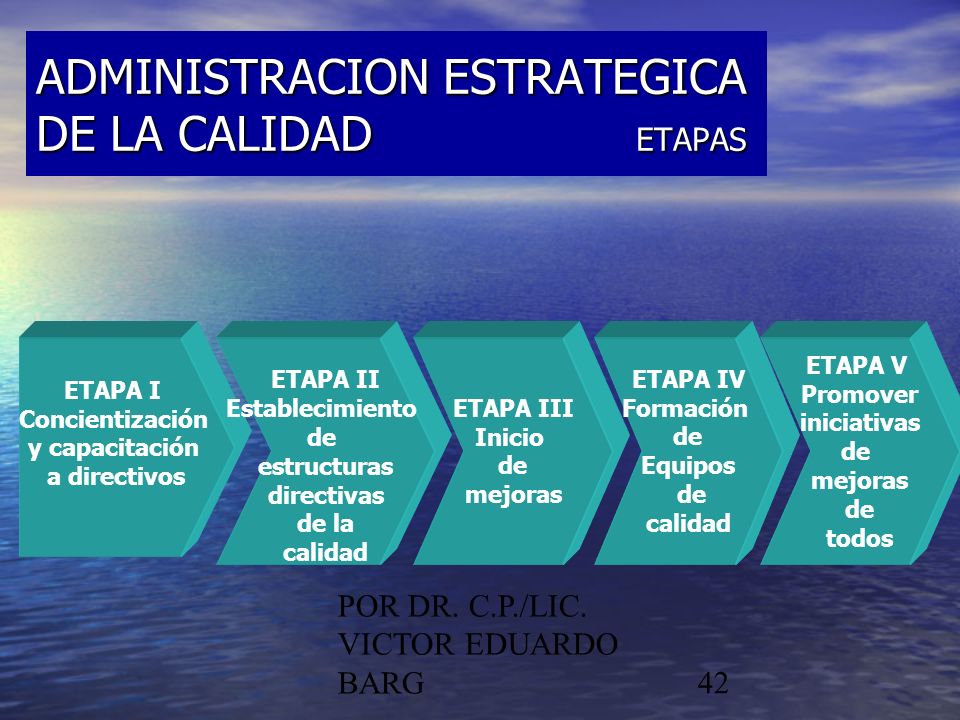 ADMINISTRACION ESTRATEGICA DE LA CALIDAD ETAPAS

ETAPA I
Concientización y capacitación a directivos

ETAPA II
Establecimiento de estructuras directivas de la calidad

ETAPA III
Inicio de mejoras

ETAPA IV
Formación de Equipos de calidad

ETAPA V
Promover iniciativas de mejoras de todos

POR DR. C.P./LIC. VICTOR EDUARDO BARG

42